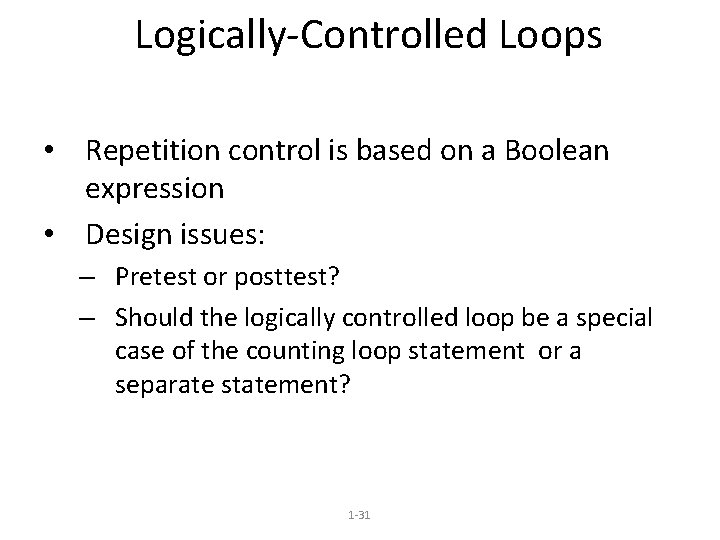 Logically-Controlled Loops

• Repetition control is based on a Boolean expression

• Design issues:

– Pretest or posttest?

– Should the logically controlled loop be a special case of the counting loop statement or a separate statement?

1-31